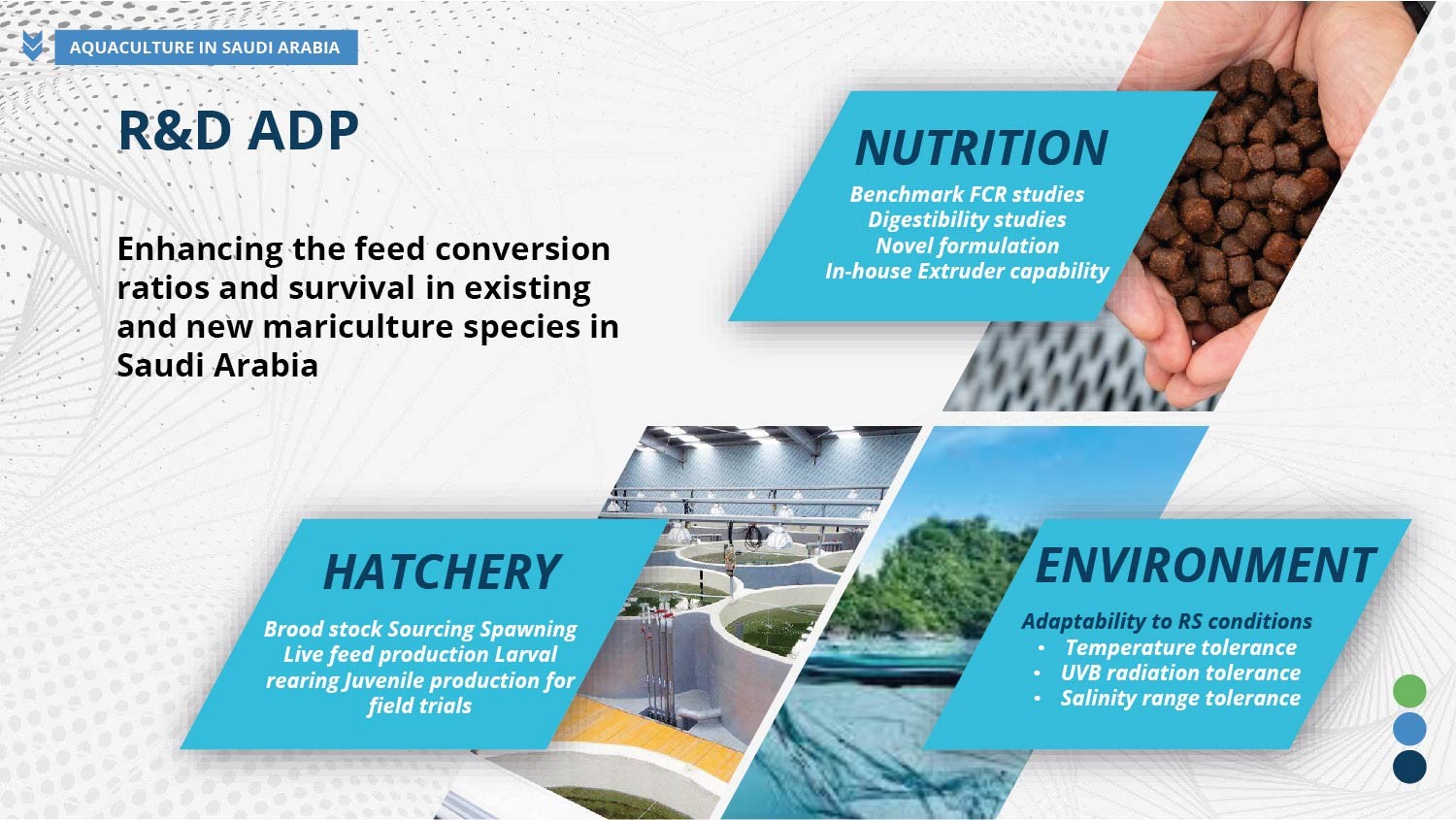 AQUACULTURE IN SAUDI ARABIA

R&D ADP

Enhancing the feed conversion ratios and survival in existing and new mariculture species in Saudi Arabia

NUTRITION

Benchmark FCR studies
Digestibility studies
Novel formulation
In-house Extruder capability

HATCHERY

Brood stock Sourcing Spawning Live feed production Larval rearing Juvenile production for field trials

ENVIRONMENT

Adaptability to RS conditions
• Temperature tolerance
• UVB radiation tolerance
• Salinity range tolerance